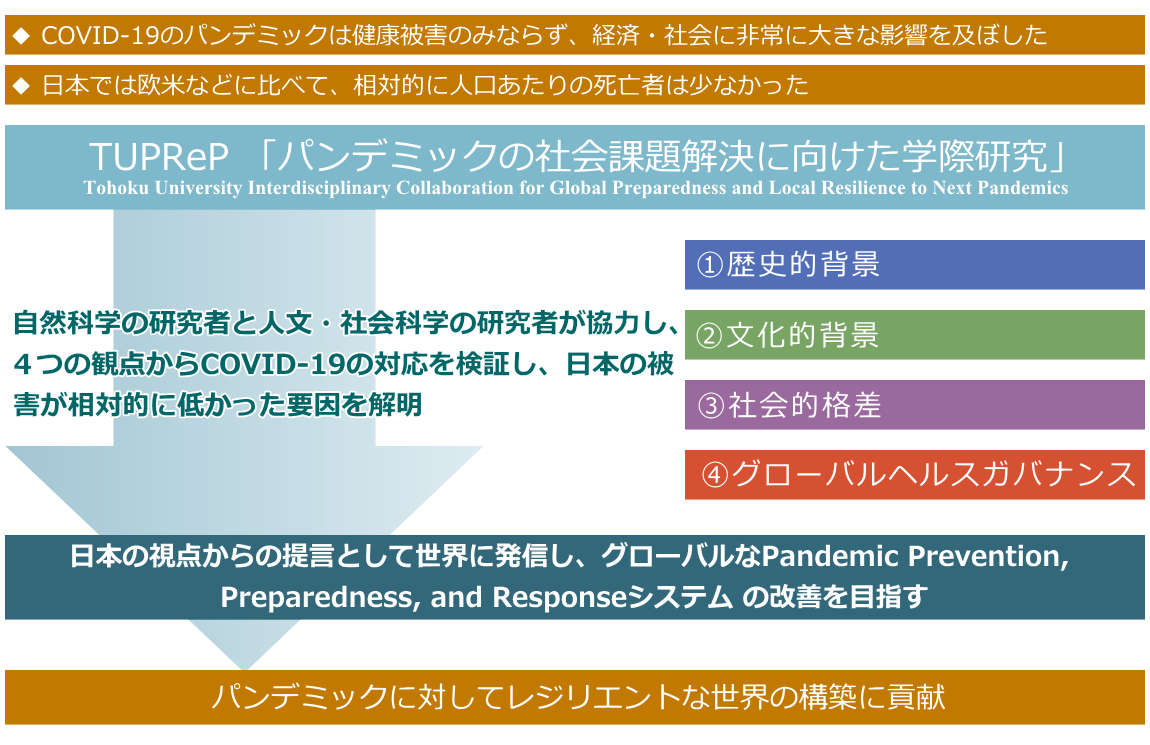 ◆ COVID-19のパンデミックは健康被害のみならず、経済・社会に非常に大きな影響を及ぼした

◆ 日本では欧米などに比べて、相対的に人口あたりの死亡者は少なかった

TUPReP 「パンデミックの社会課題解決に向けた学際研究」
Tohoku University Interdisciplinary Collaboration for Global Preparedness and Local Resilience to Next Pandemics

自然科学の研究者と人文・社会科学の研究者が協力し、４つの観点からCOVID-19の対応を検証し、日本の被害が相対的に低かった要因を解明

①歴史的背景

②文化的背景

③社会的格差

④グローバルヘルスガバナンス

日本の視点からの提言として世界に発信し、グローバルなPandemic Prevention, Preparedness, and Responseシステム の改善を目指す

パンデミックに対してレジリエントな世界の構築に貢献